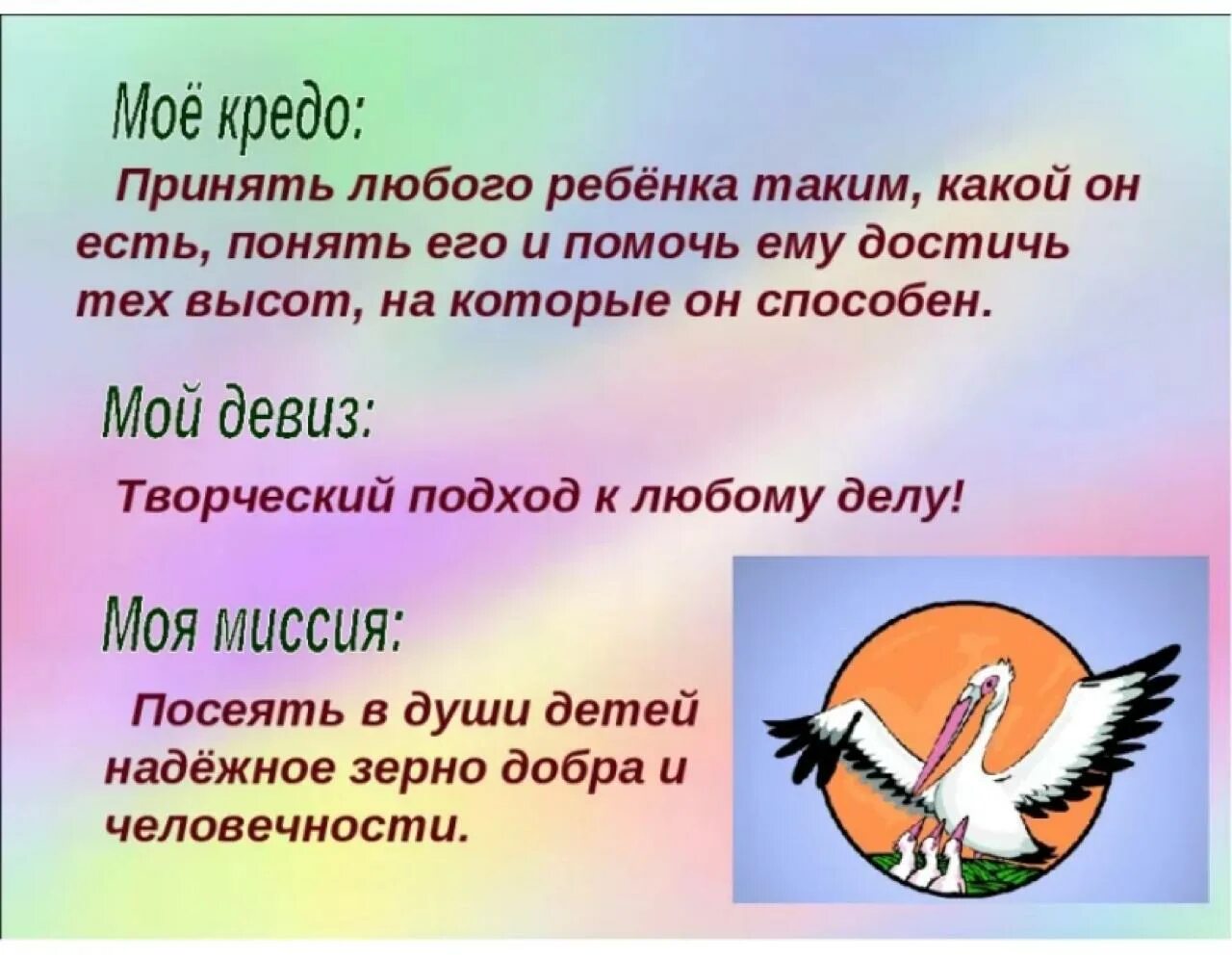 Моё кредо:

Принять любого ребёнка таким, какой он есть, понять его и помочь ему достичь тех высот, на которые он способен.

Мой девиз:

Творческий подход к любому делу!

Моя миссия:

Посеять в души детей надёжное зерно добра и человечности.